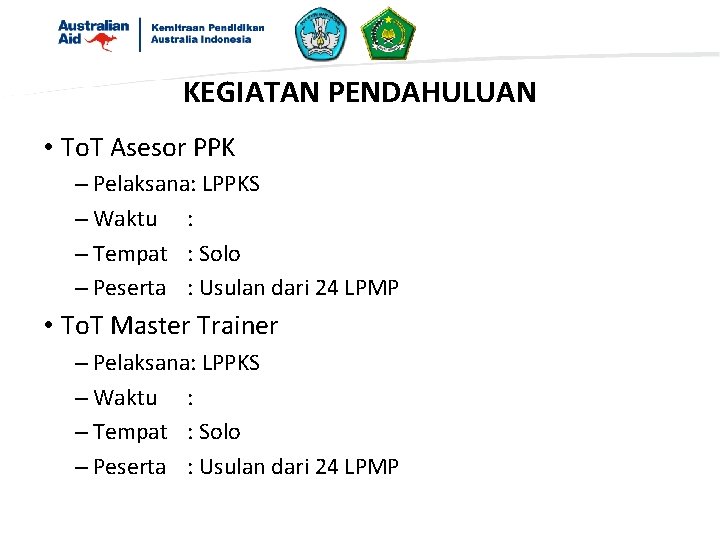 Australian Aid

Kemitraan Pendidikan Australia Indonesia

KEGIATAN PENDAHULUAN

• ToT Asesor PPK
– Pelaksana: LPPKS
– Waktu :
– Tempat : Solo
– Peserta : Usulan dari 24 LPMP

• ToT Master Trainer
– Pelaksana: LPPKS
– Waktu :
– Tempat : Solo
– Peserta : Usulan dari 24 LPMP